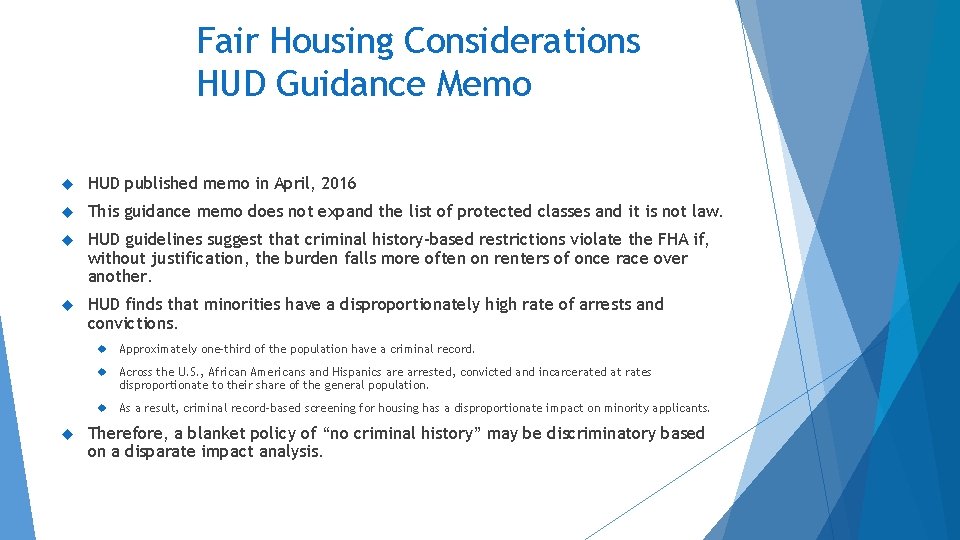 Fair Housing Considerations
HUD Guidance Memo

HUD published memo in April, 2016

This guidance memo does not expand the list of protected classes and it is not law.

HUD guidelines suggest that criminal history-based restrictions violate the FHA if, without justification, the burden falls more often on renters of once race over another.

HUD finds that minorities have a disproportionately high rate of arrests and convictions.

Approximately one-third of the population have a criminal record.

Across the U.S., African Americans and Hispanics are arrested, convicted and incarcerated at rates disproportionate to their share of the general population.

As a result, criminal record-based screening for housing has a disproportionate impact on minority applicants.

Therefore, a blanket policy of "no criminal history" may be discriminatory based on a disparate impact analysis.